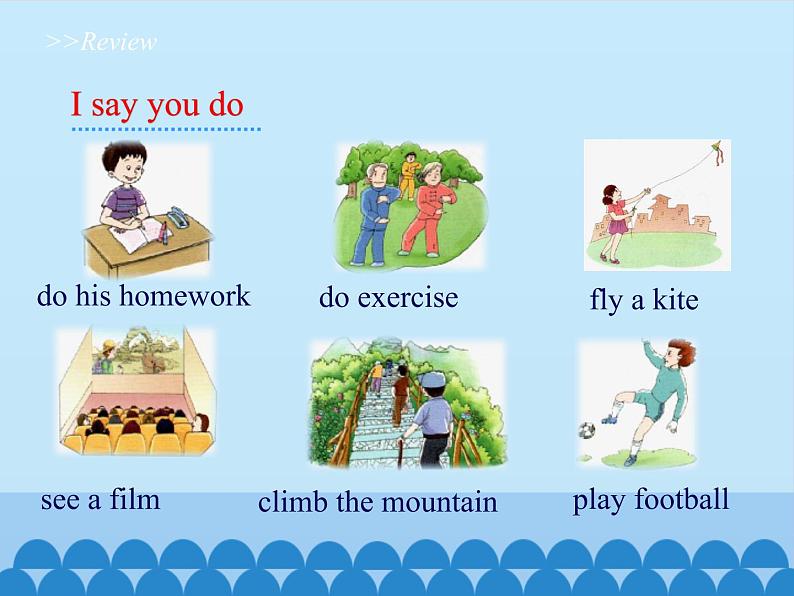 >>Review

I say you do

do his homework

do exercise

fly a kite

see a film

climb the mountain

play football